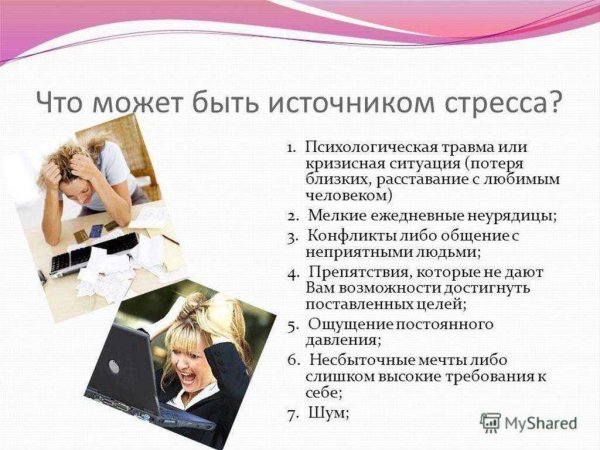 Что может быть источником стресса?

1. Психологическая травма или кризисная ситуация (потеря близких, расставание с любимым человеком)
2. Мелкие ежедневные неурядицы;
3. Конфликты либо общение с неприятными людьми;
4. Препятствия, которые не дают Вам возможности достигнуть поставленных целей;
5. Ощущение постоянного давления;
6. Несбыточные мечты либо слишком высокие требования к себе;
7. Шум;

MyShared